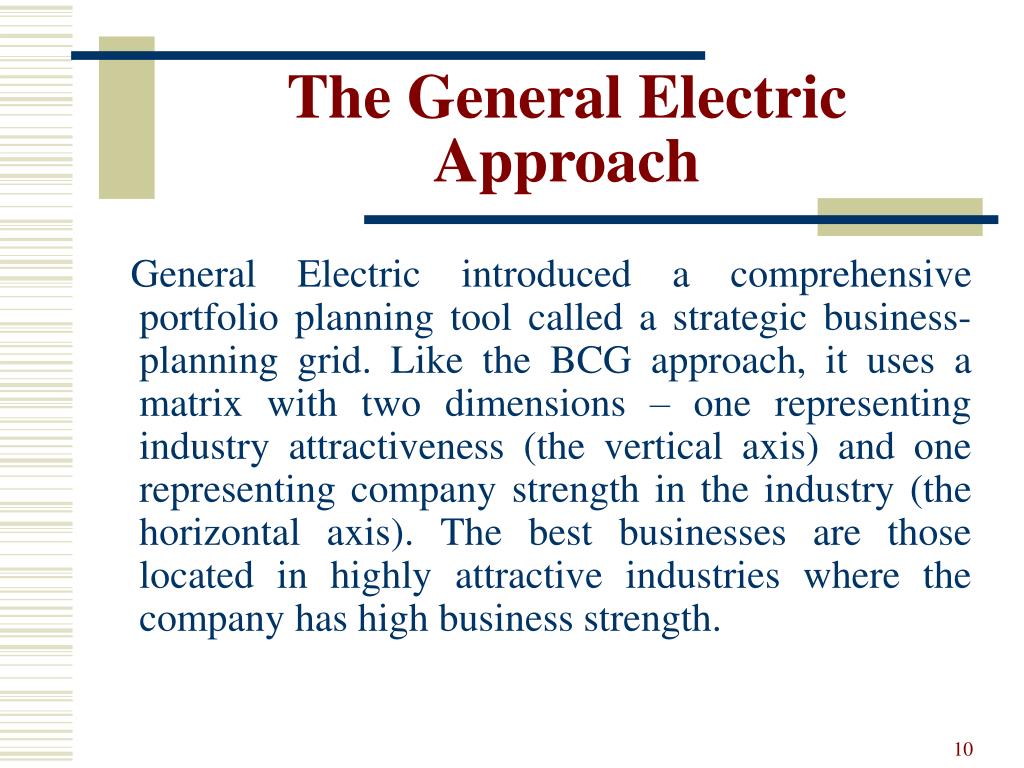 The General Electric Approach

General Electric introduced a comprehensive portfolio planning tool called a strategic business-planning grid. Like the BCG approach, it uses a matrix with two dimensions – one representing industry attractiveness (the vertical axis) and one representing company strength in the industry (the horizontal axis). The best businesses are those located in highly attractive industries where the company has high business strength.

10